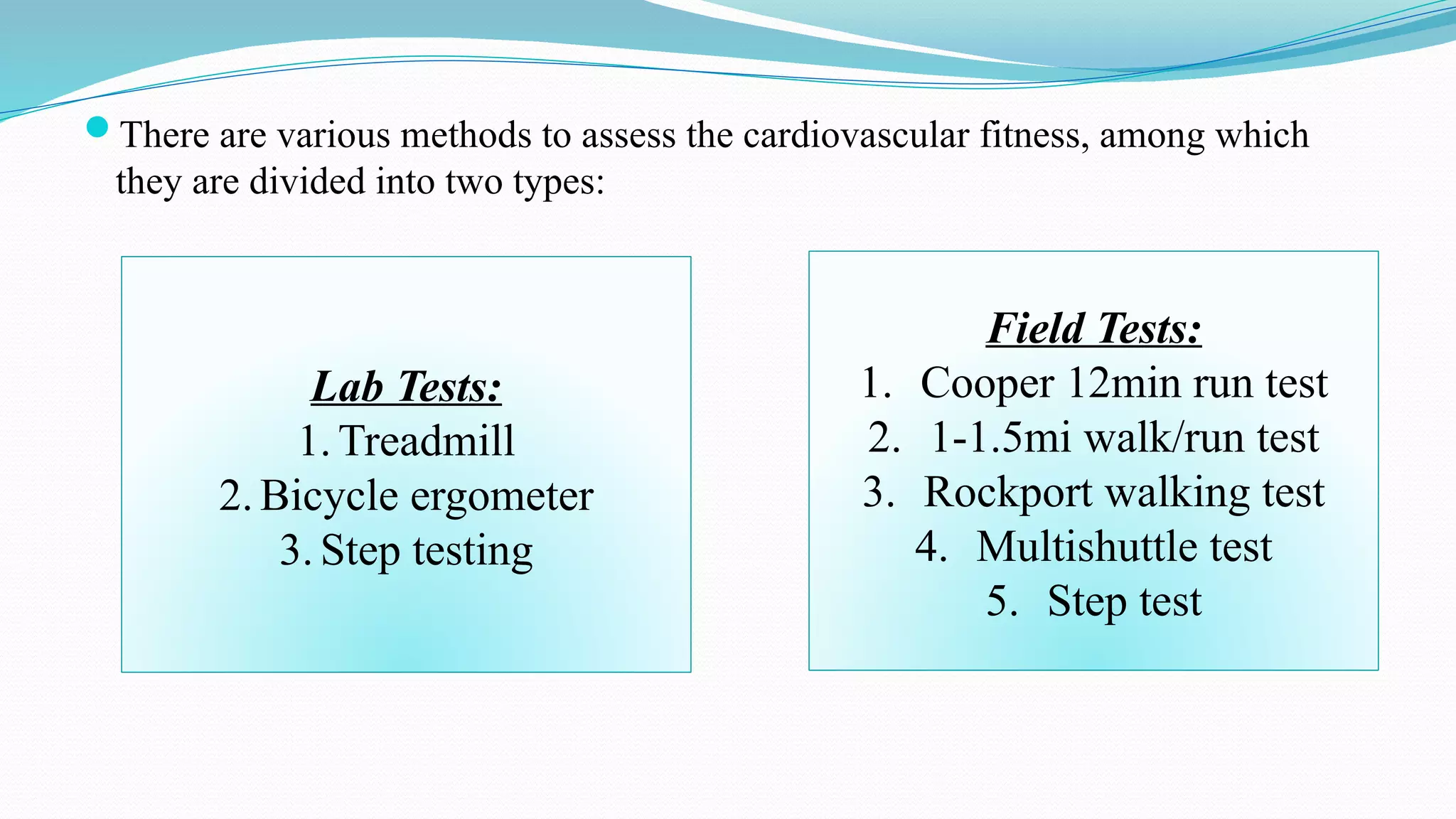 There are various methods to assess the cardiovascular fitness, among which they are divided into two types:

Lab Tests:
1. Treadmill
2. Bicycle ergometer
3. Step testing

Field Tests:
1. Cooper 12min run test
2. 1-1.5mi walk/run test
3. Rockport walking test
4. Multishuttle test
5. Step test